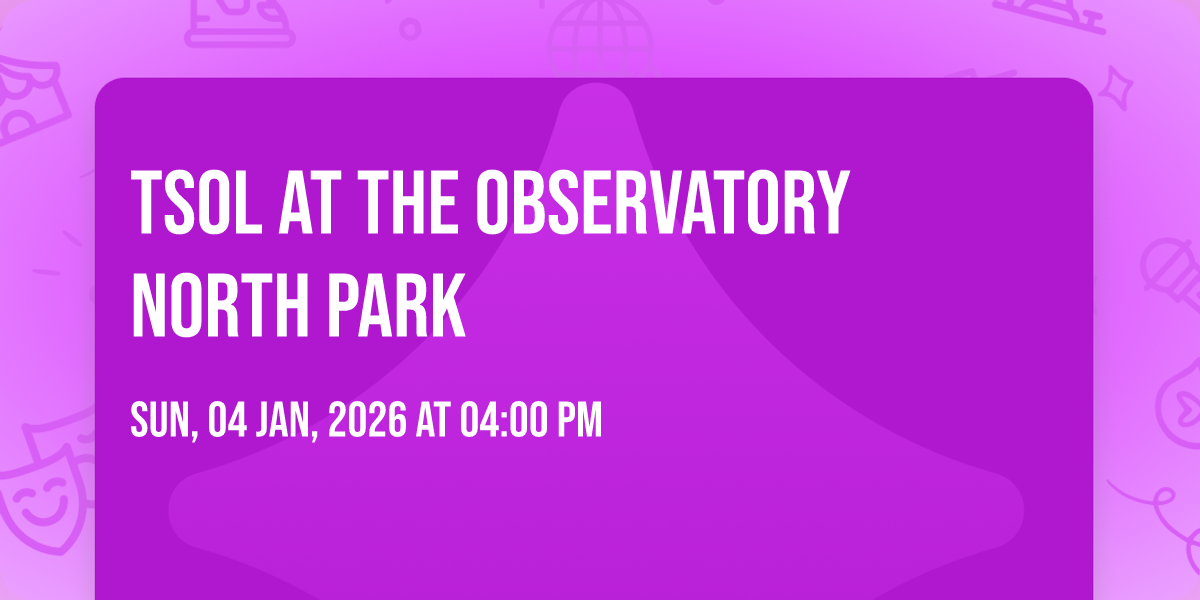 TSOL AT THE OBSERVATORY NORTH PARK

SUN, 04 JAN, 2026 AT 04:00 PM